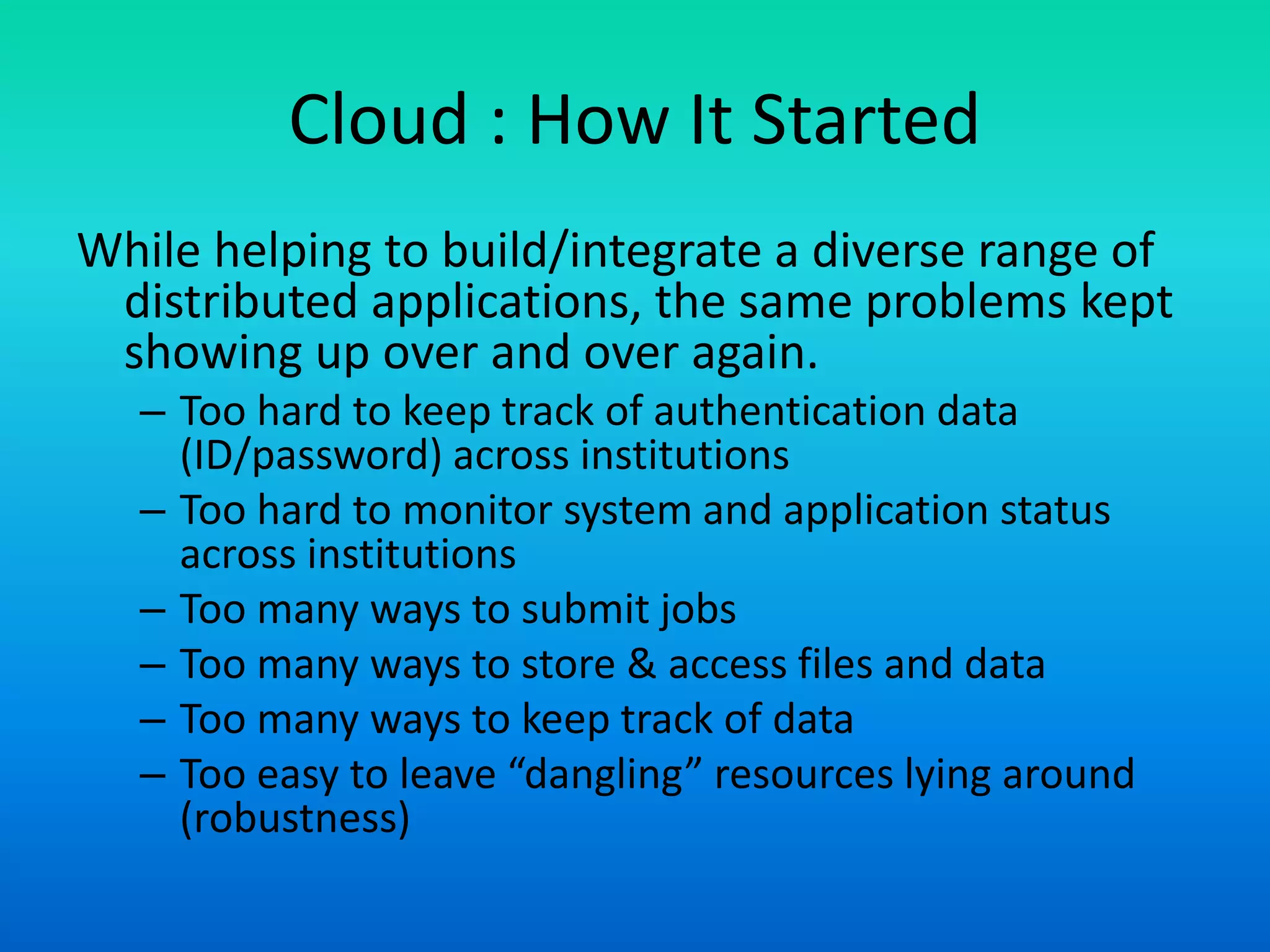 Cloud : How It Started

While helping to build/integrate a diverse range of distributed applications, the same problems kept showing up over and over again.

– Too hard to keep track of authentication data (ID/password) across institutions
– Too hard to monitor system and application status across institutions
– Too many ways to submit jobs
– Too many ways to store & access files and data
– Too many ways to keep track of data
– Too easy to leave “dangling” resources lying around (robustness)